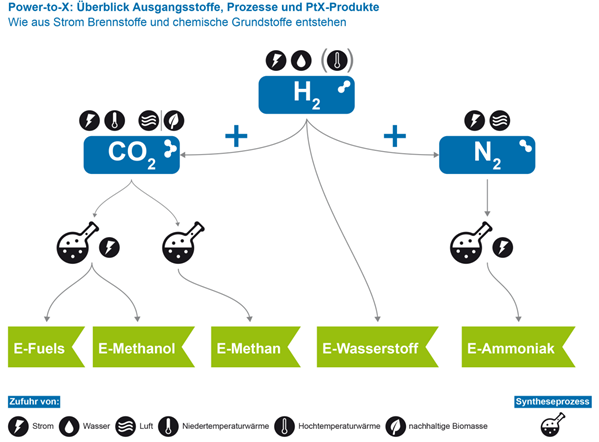 Power-to-X: Überblick Ausgangsstoffe, Prozesse und PtX-Produkte
Wie aus Strom Brennstoffe und chemische Grundstoffe entstehen

$H_2$

$CO_2$

+

+

$N_2$

E-Fuels

E-Methanol

E-Methan

E-Wasserstoff

E-Ammoniak

Zufuhr von:

Strom Wasser Luft Niedertemperaturwärme Hochtemperaturwärme nachhaltige Biomasse

Syntheseprozess